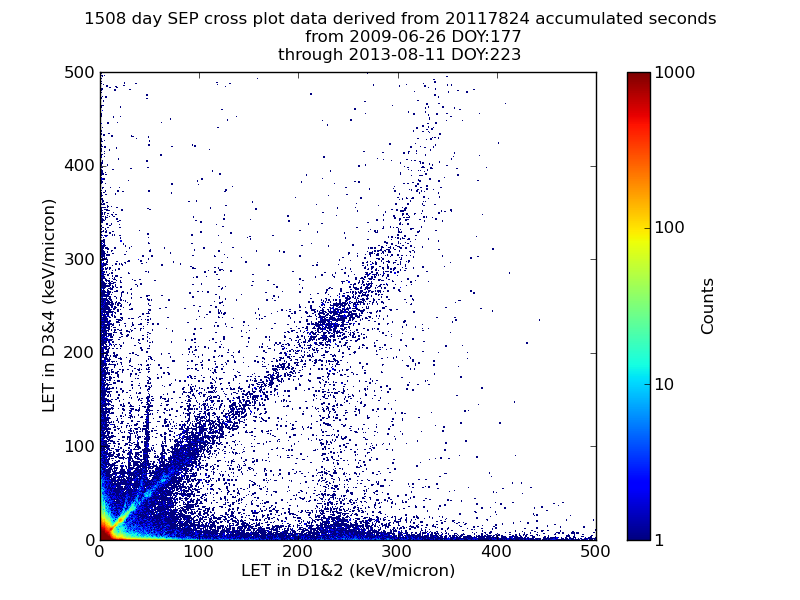 1508 day SEP cross plot data derived from 20117824 accumulated seconds
from 2009-06-26 DOY:177
through 2013-08-11 DOY:223

LET in D3&4 (keV/micron)

500
400
300
200
100
0

0
100
200
300
400
500

LET in D1&2 (keV/micron)

1000
100
10
1

Counts